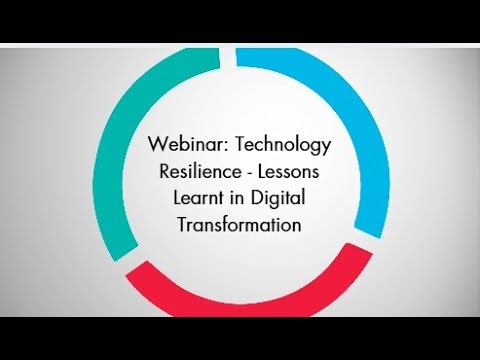 Webinar: Technology Resilience - Lessons Learnt in Digital Transformation